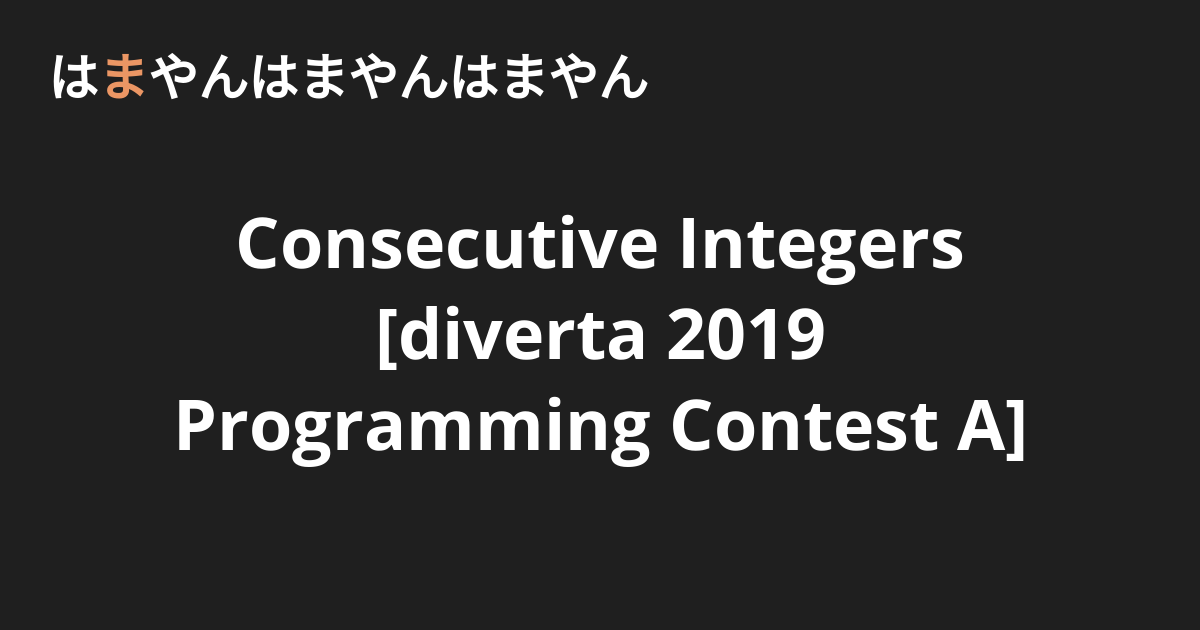 はまやんはまやんはまやん

Consecutive Integers [diverta 2019 Programming Contest A]